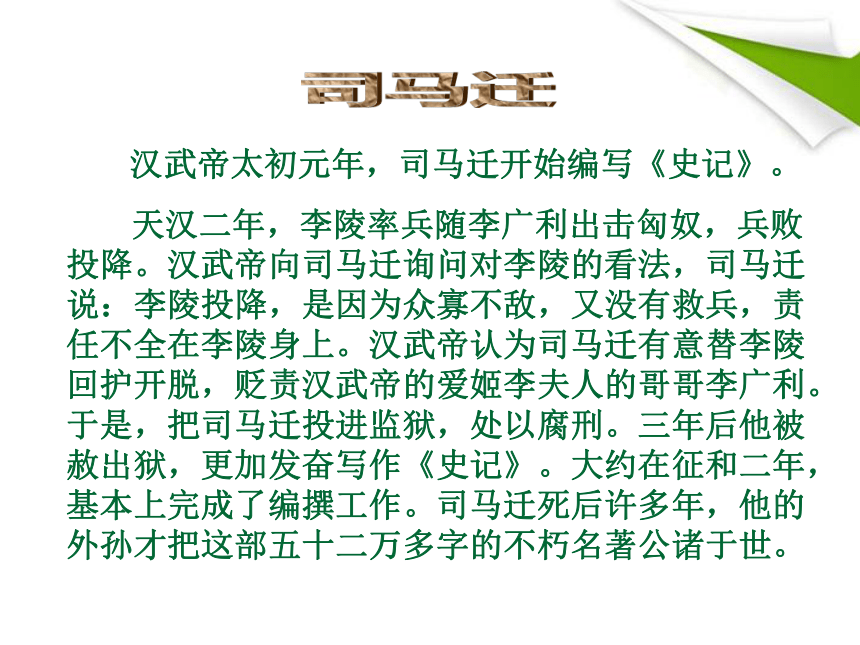 司马迁

汉武帝太初元年，司马迁开始编写《史记》。

天汉二年，李陵率兵随李广利出击匈奴，兵败投降。汉武帝向司马迁询问对李陵的看法，司马迁说：李陵投降，是因为众寡不敌，又没有救兵，责任不全在李陵身上。汉武帝认为司马迁有意替李陵回护开脱，贬责汉武帝的爱姬李夫人的哥哥李广利。于是，把司马迁投进监狱，处以腐刑。三年后他被赦出狱，更加发奋写作《史记》。大约在征和二年，基本上完成了编撰工作。司马迁死后许多年，他的外孙才把这部五十二万多字的不朽名著公诸于世。